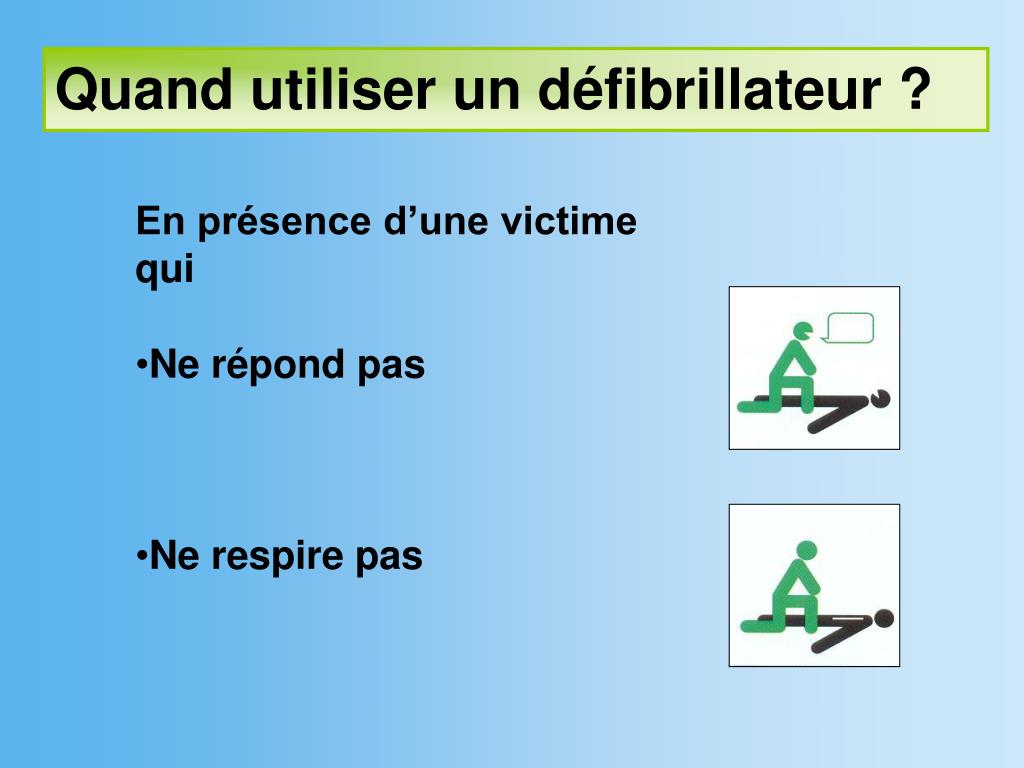 Quand utiliser un défibrillateur ?

En présence d’une victime qui

•Ne répond pas

•Ne respire pas